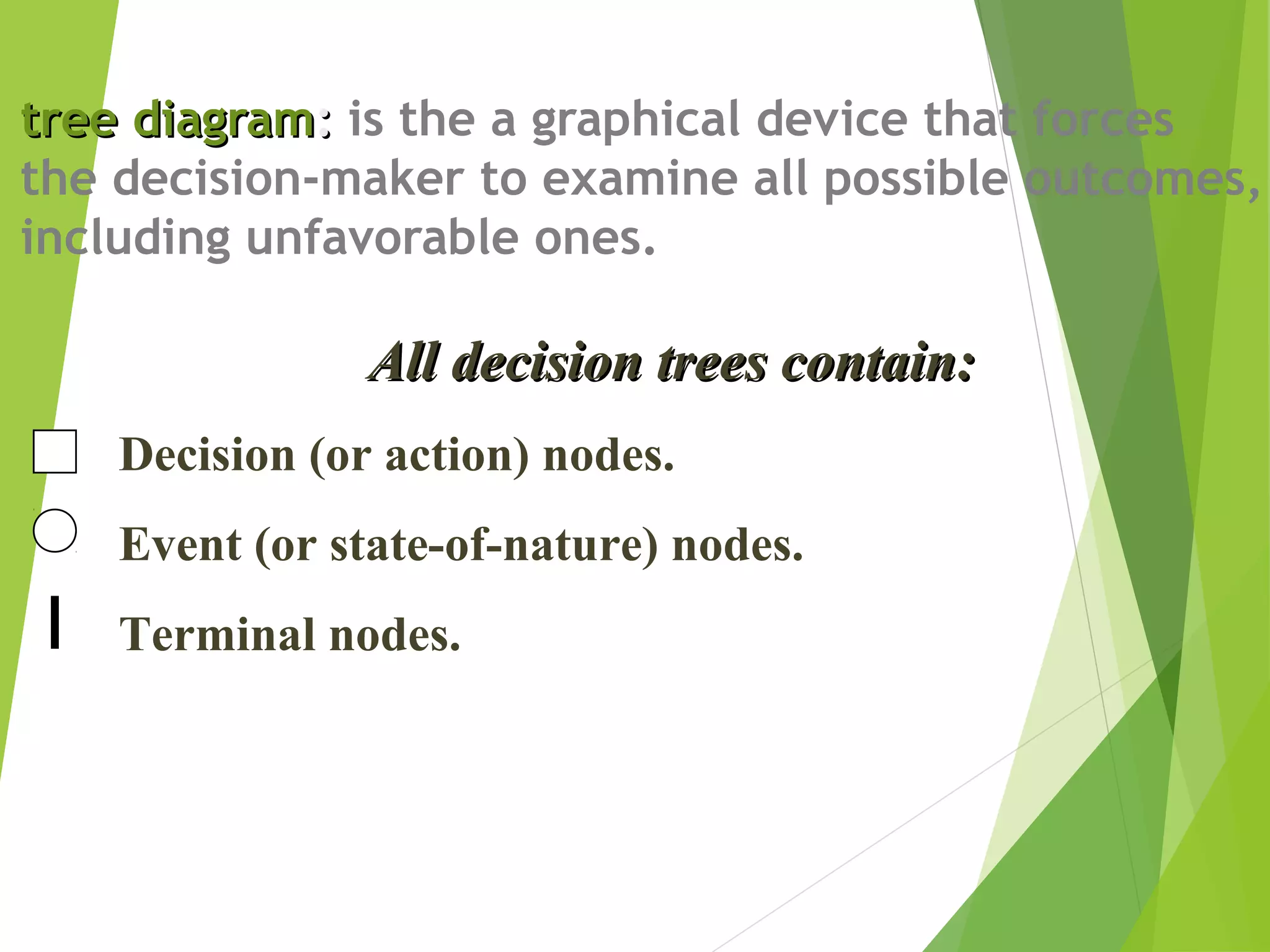 tree diagram: is the a graphical device that forces the decision-maker to examine all possible outcomes, including unfavorable ones.

All decision trees contain:

Decision (or action) nodes.

Event (or state-of-nature) nodes.

Terminal nodes.